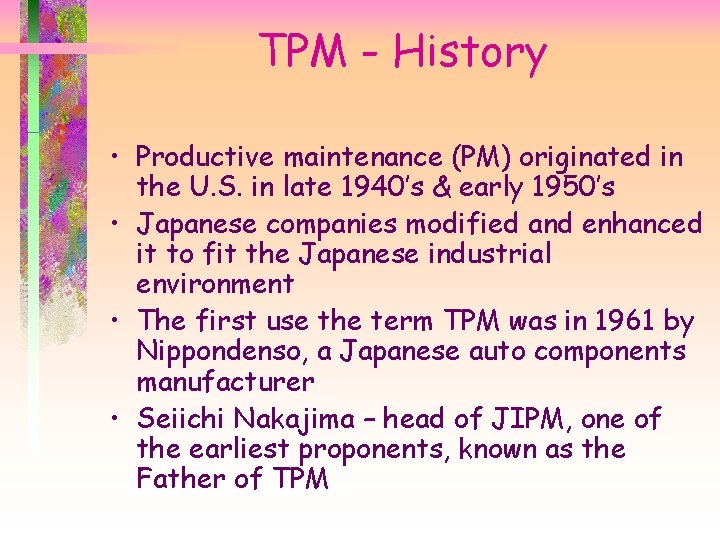 TPM - History

• Productive maintenance (PM) originated in the U.S. in late 1940's & early 1950's
• Japanese companies modified and enhanced it to fit the Japanese industrial environment
• The first use the term TPM was in 1961 by Nippondenso, a Japanese auto components manufacturer
• Seiichi Nakajima – head of JIPM, one of the earliest proponents, known as the Father of TPM